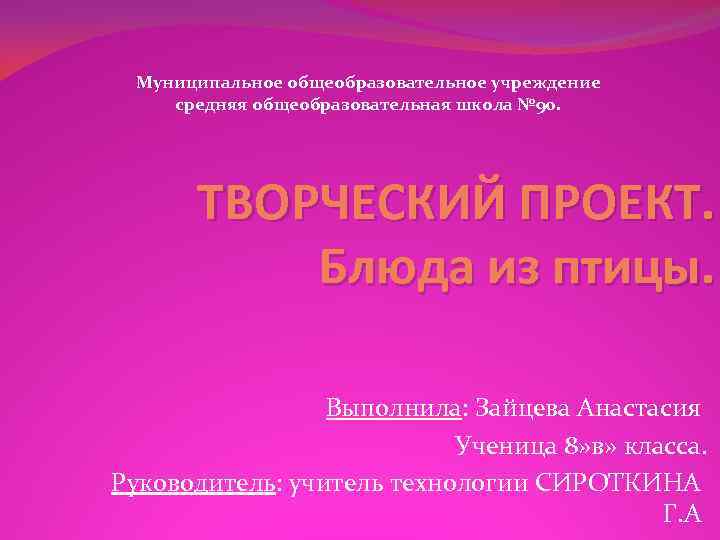 Муниципальное общеобразовательное учреждение средняя общеобразовательная школа №90.

ТВОРЧЕСКИЙ ПРОЕКТ.
Блюда из птицы.

Выполнила: Зайцева Анастасия
Ученица 8»в» класса.
Руководитель: учитель технологии СИРОТКИНА Г.А